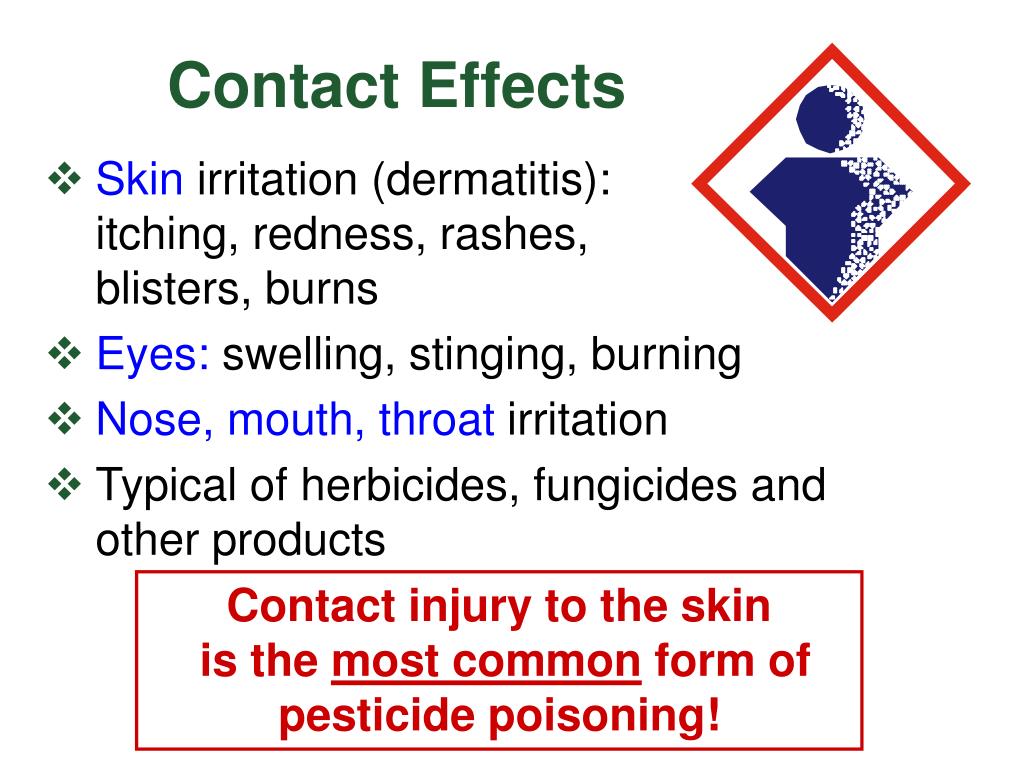 Contact Effects

❖ Skin irritation (dermatitis): itching, redness, rashes, blisters, burns

❖ Eyes: swelling, stinging, burning

❖ Nose, mouth, throat irritation

❖ Typical of herbicides, fungicides and other products

Contact injury to the skin is the most common form of pesticide poisoning!